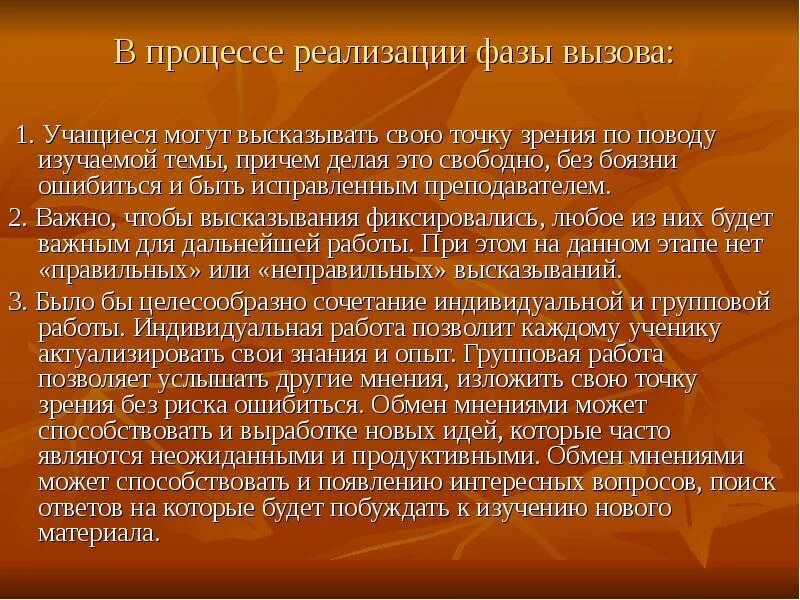 В процессе реализации фазы вызова:

1. Учащиеся могут высказывать свою точку зрения по поводу изучаемой темы, причем делая это свободно, без боязни ошибиться и быть исправленным преподавателем.

2. Важно, чтобы высказывания фиксировались, любое из них будет важным для дальнейшей работы. При этом на данном этапе нет «правильных» или «неправильных» высказываний.

3. Было бы целесообразно сочетание индивидуальной и групповой работы. Индивидуальная работа позволит каждому ученику актуализировать свои знания и опыт. Групповая работа позволяет услышать другие мнения, изложить свою точку зрения без риска ошибиться. Обмен мнениями может способствовать и выработке новых идей, которые часто являются неожиданными и продуктивными. Обмен мнениями может способствовать и появлению интересных вопросов, поиск ответов на которые будет побуждать к изучению нового материала.